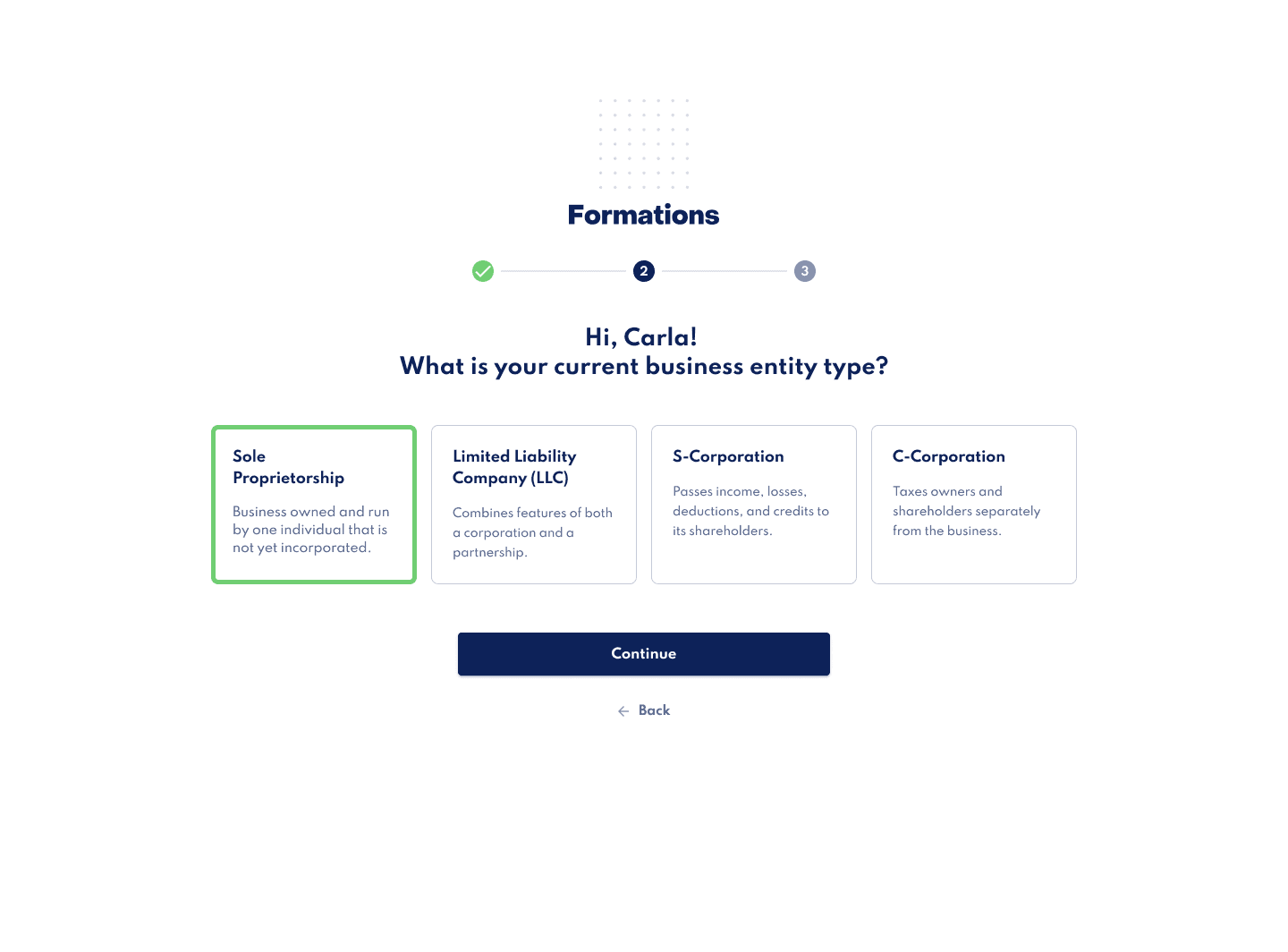 Formations

2

3

Hi, Carla!
What is your current business entity type?

Sole Proprietorship

Business owned and run by one individual that is not yet incorporated.

Limited Liability Company (LLC)

Combines features of both a corporation and a partnership.

S-Corporation

Passes income, losses, deductions, and credits to its shareholders.

C-Corporation

Taxes owners and shareholders separately from the business.

Continue

Back